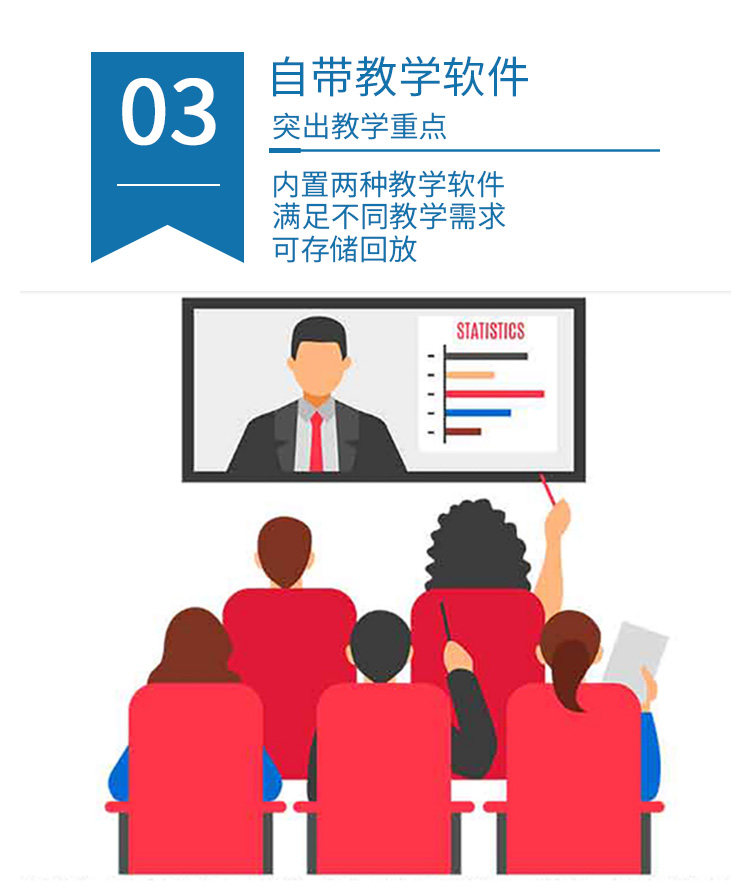 03

自带教学软件

突出教学重点

内置两种教学软件
满足不同教学需求
可存储回放

STATISTICS